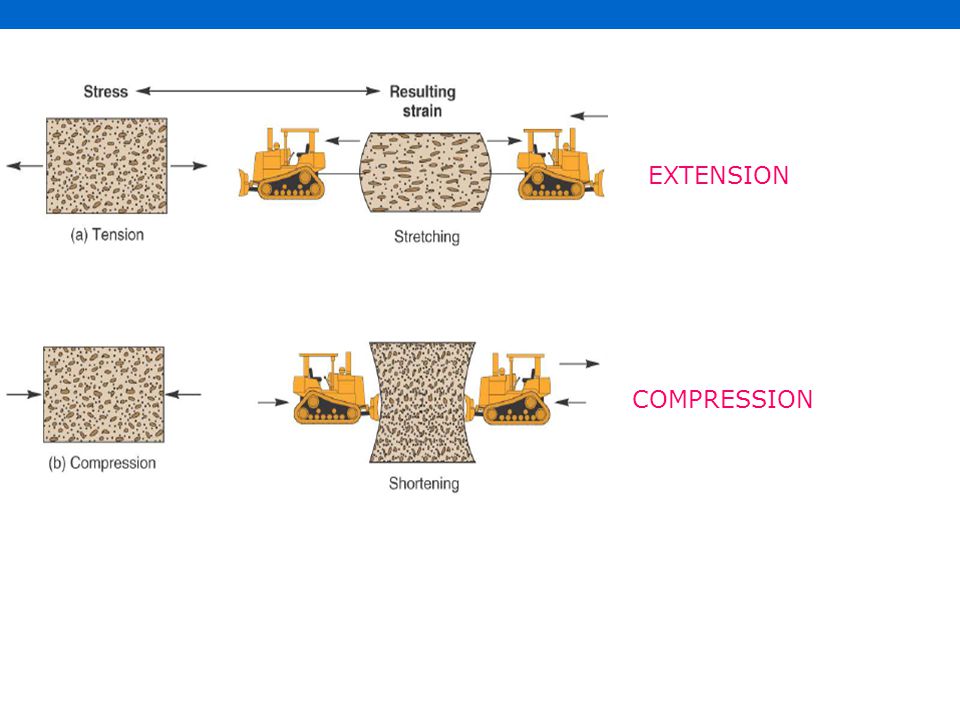 Stress

Resulting strain

(a) Tension

Stretching

EXTENSION

(b) Compression

Shortening

COMPRESSION